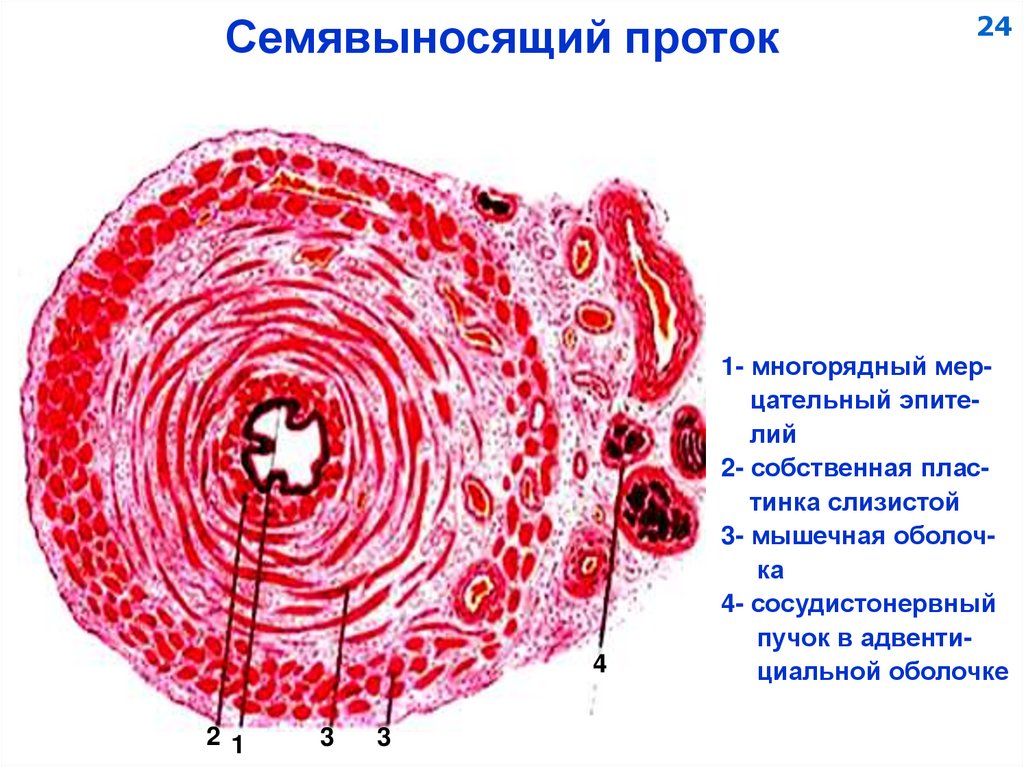 Семявыносящий проток

24

1- многорядный мерцательный эпителий
2- собственная пластинка слизистой
3- мышечная оболочка
4- сосудистонервный пучок в адвентициальной оболочке

4

2 1 3 3